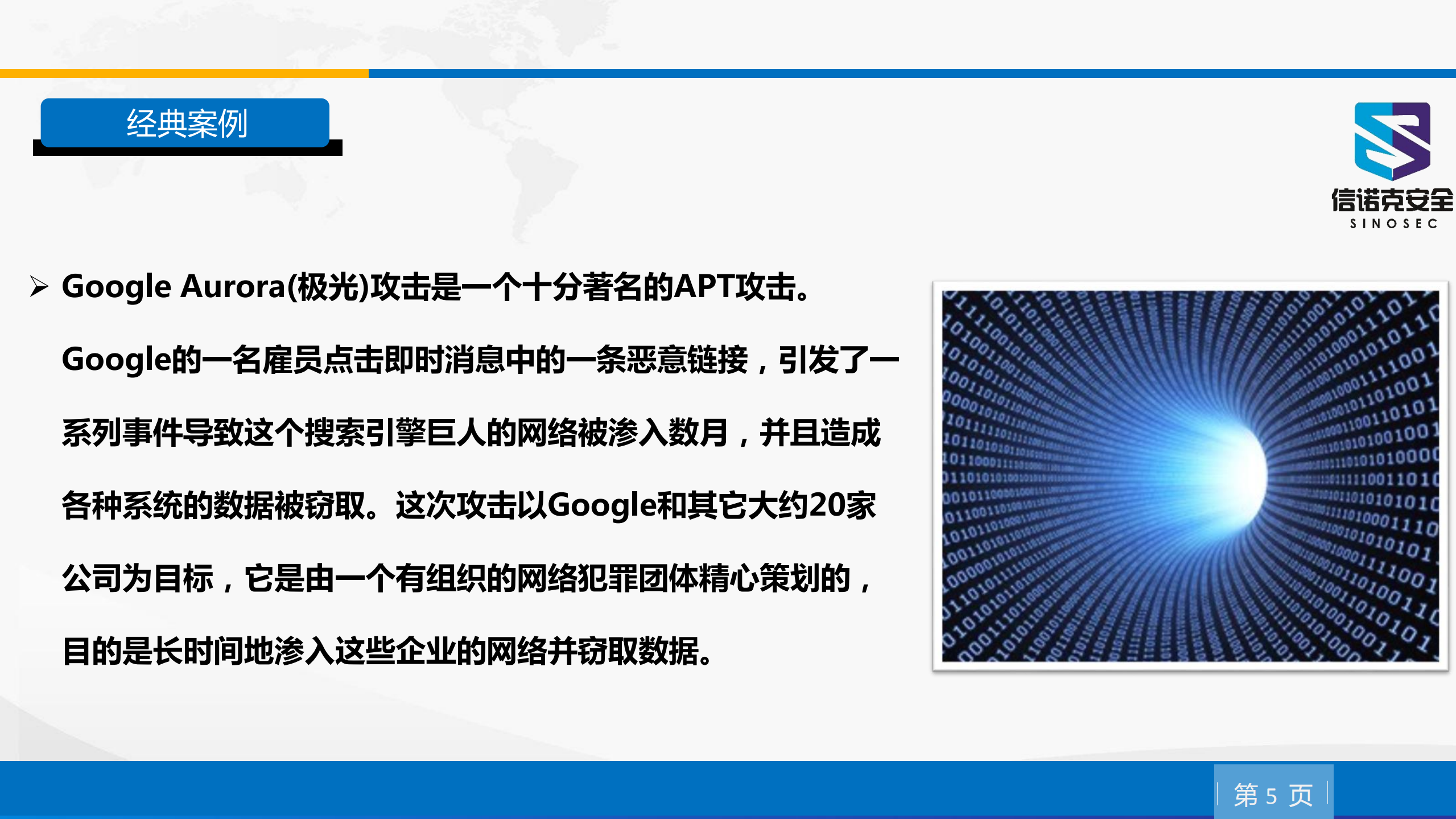 经典案例

信诺克安全
SINOSEC

➢ Google Aurora(极光)攻击是一个十分著名的APT攻击。Google的一名雇员点击即时消息中的一条恶意链接，引发了一系列事件导致这个搜索引擎巨人的网络被渗入数月，并且造成各种系统的数据被窃取。这次攻击以Google和其它大约20家公司为目标，它是由一个有组织的网络犯罪团体精心策划的，目的是长时间地渗入这些企业的网络并窃取数据。

第 5 页